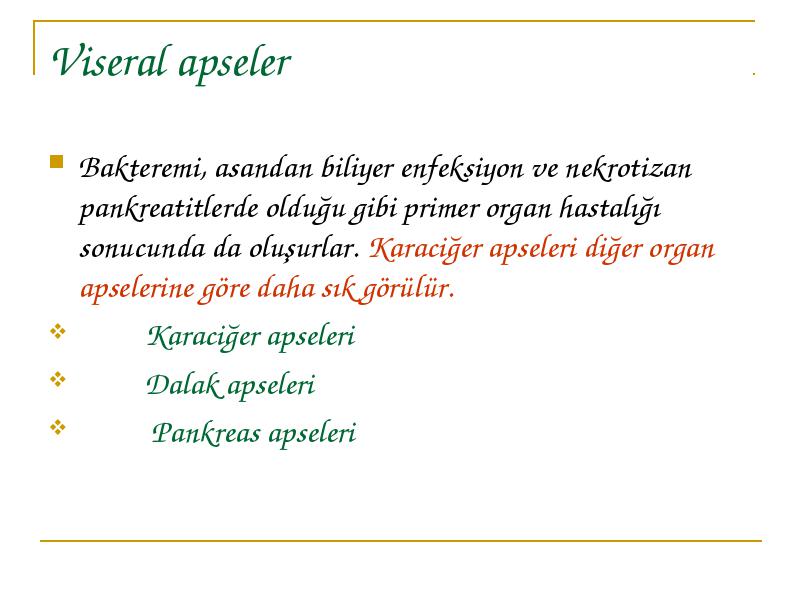 Viseral apseler

Bakteremi, asandan biliyer enfeksiyon ve nekrotizan pankreatitlerde olduğu gibi primer organ hastalığı sonucunda da oluşurlar. Karaciğer apseleri diğer organ apselerine göre daha sık görülür.

Karaciğer apseleri

Dalak apseleri

Pankreas apseleri